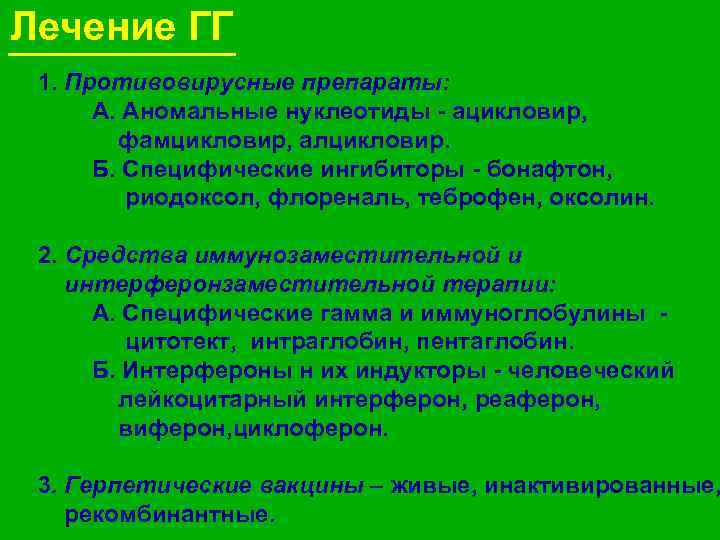 Лечение ГГ

1. Противовирусные препараты:
А. Аномальные нуклеотиды - ацикловир, фамцикловир, алцикловир.
Б. Специфические ингибиторы - бонафтон, риодоксол, флореналь, теброфен, оксолин.

2. Средства иммунозаместительной и интерферонзаместительной терапии:
А. Специфические гамма и иммуноглобулины - цитотект, интраглобин, пентаглобин.
Б. Интерфероны н их индукторы - человеческий лейкоцитарный интерферон, реаферон, виферон,циклоферон.

3. Герпетические вакцины – живые, инактивированные, рекомбинантные.